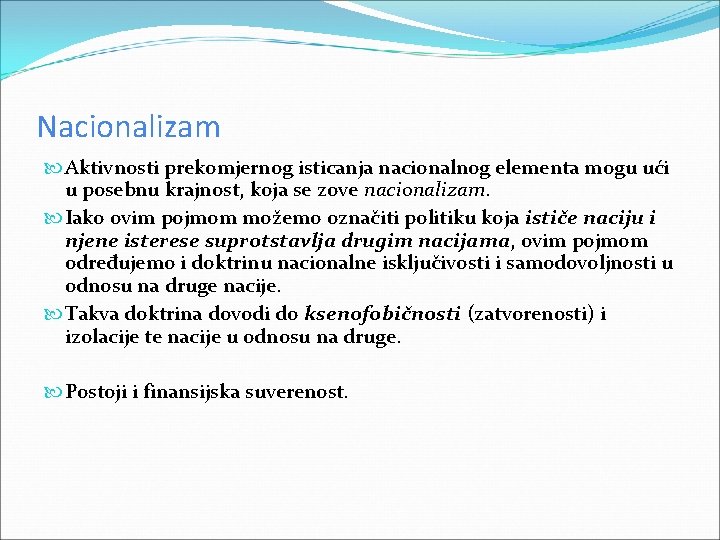 Nacionalizam

Aktivnosti prekomjernog isticanja nacionalnog elementa mogu ući u posebnu krajnost, koja se zove nacionalizam.

Iako ovim pojmom možemo označiti politiku koja ističe naciju i njene isterese suprotstavlja drugim nacijama, ovim pojmom određujemo i doktrinu nacionalne isključivosti i samodovoljnosti u odnosu na druge nacije.

Takva doktrina dovodi do ksenofobičnosti (zatvorenosti) i izolacije te nacije u odnosu na druge.

Postoji i finansijska suverenost.